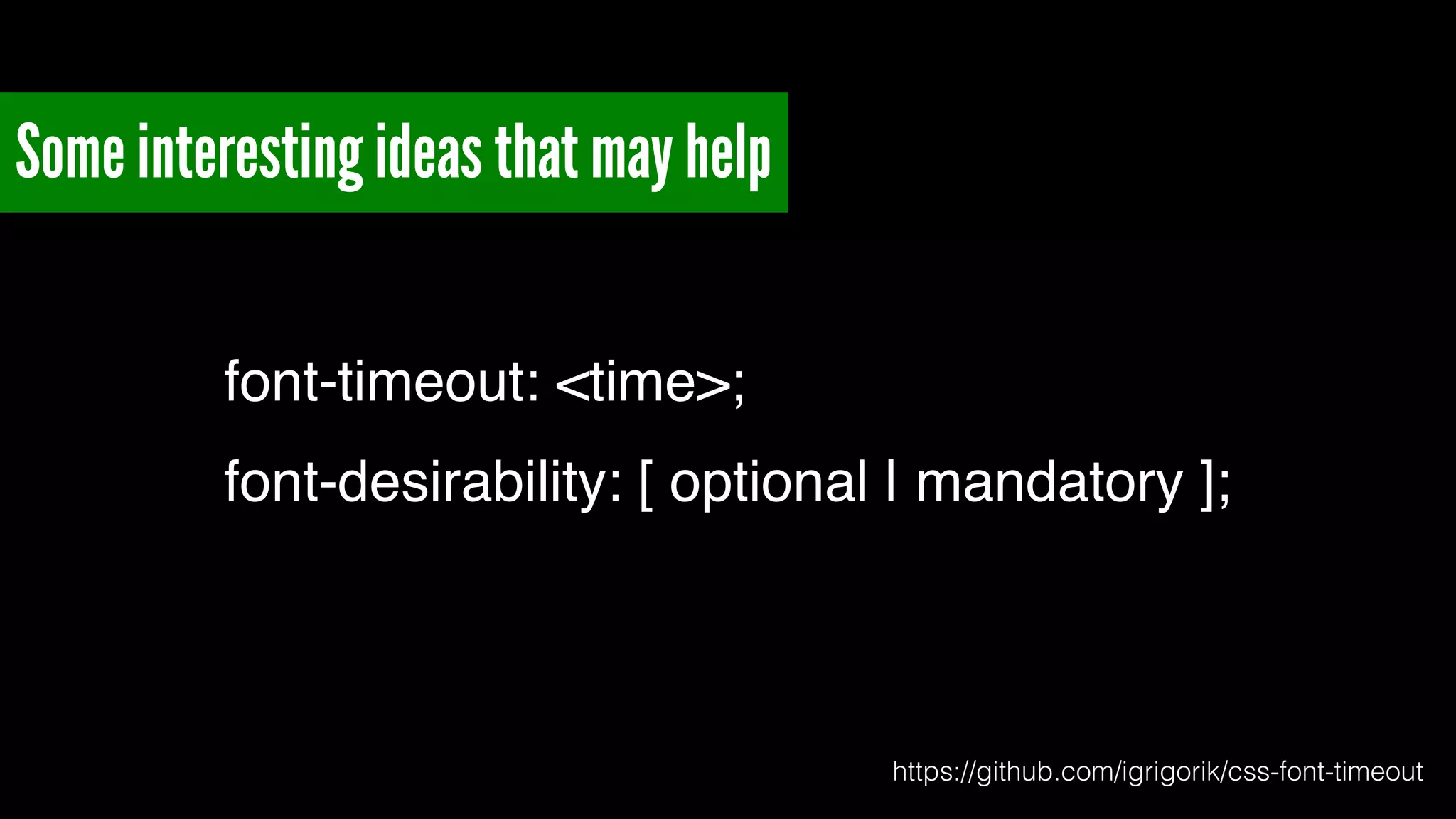 Some interesting ideas that may help

font-timeout: <time>;

font-desirability: [ optional | mandatory ];

https://github.com/igrigorik/css-font-timeout